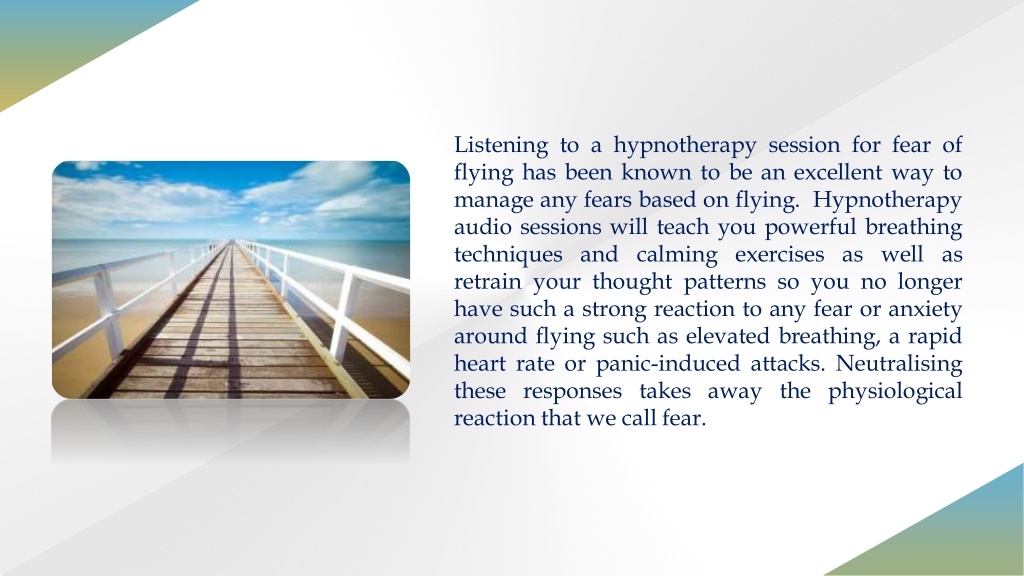 Listening to a hypnotherapy session for fear of flying has been known to be an excellent way to manage any fears based on flying.  Hypnotherapy audio sessions will teach you powerful breathing techniques and calming exercises as well as retrain your thought patterns so you no longer have such a strong reaction to any fear or anxiety around flying such as elevated breathing, a rapid heart rate or panic-induced attacks. Neutralising these responses takes away the physiological reaction that we call fear.